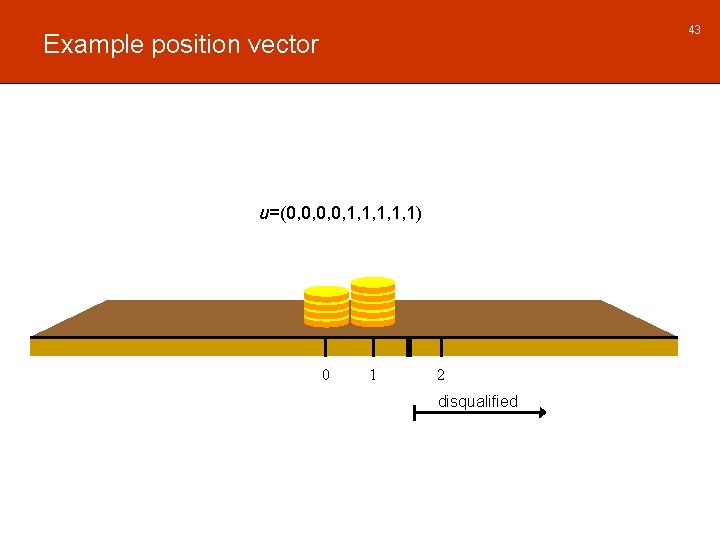 Example position vector

43

$u=(0,0,0,0,1,1,1,1,1)$

0 1 2

disqualified